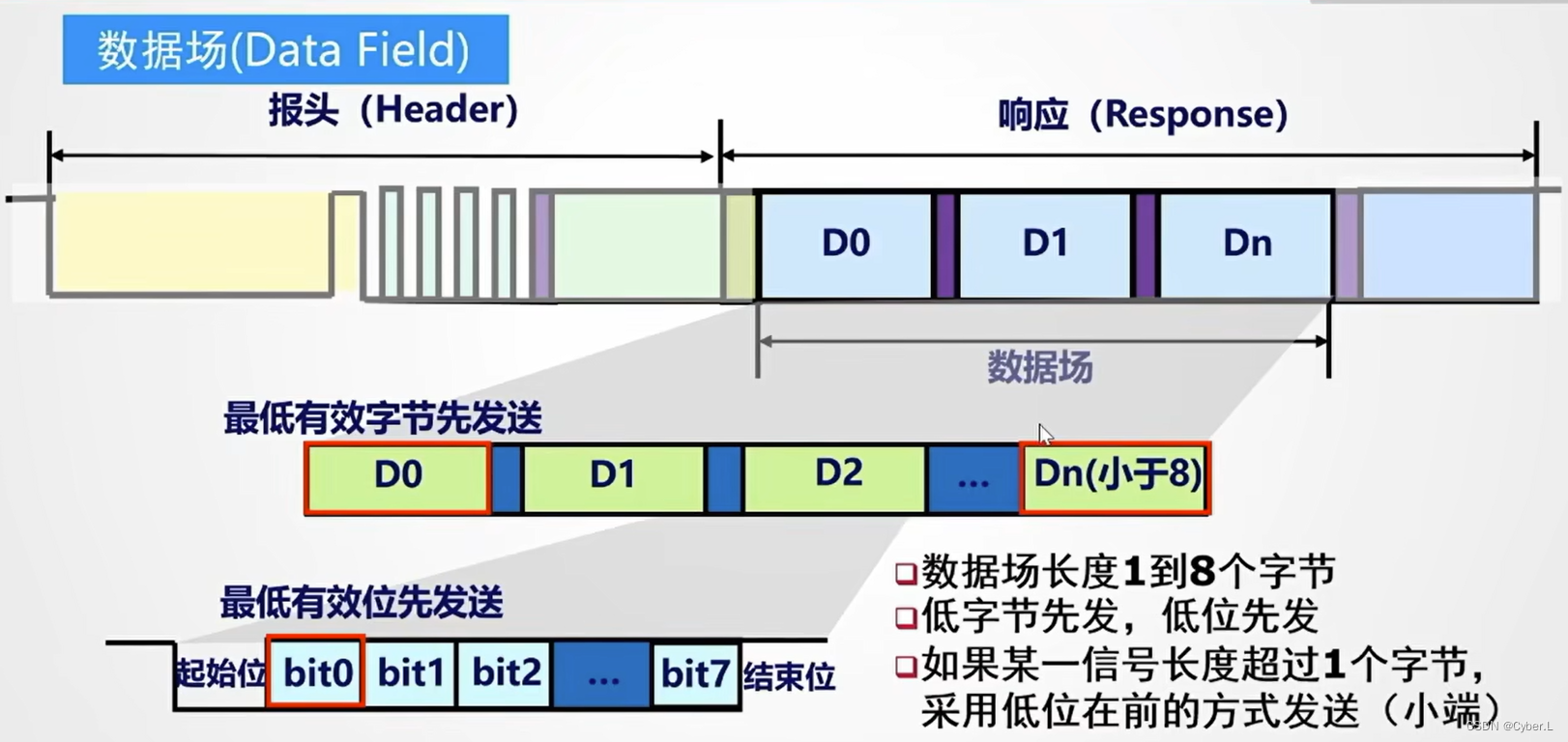 数据场(Data Field)

报头（Header）

响应（Response）

D0

D1

Dn

数据场

最低有效字节先发送

D0

D1

D2

...

Dn(小于8)

最低有效位先发送

起始位

bit0

bit1

bit2

...

bit7

结束位

❑数据场长度1到8个字节
❑低字节先发，低位先发
❑如果某一信号长度超过1个字节，采用低位在前的方式发送（小端）

CSDN @Cyber.L